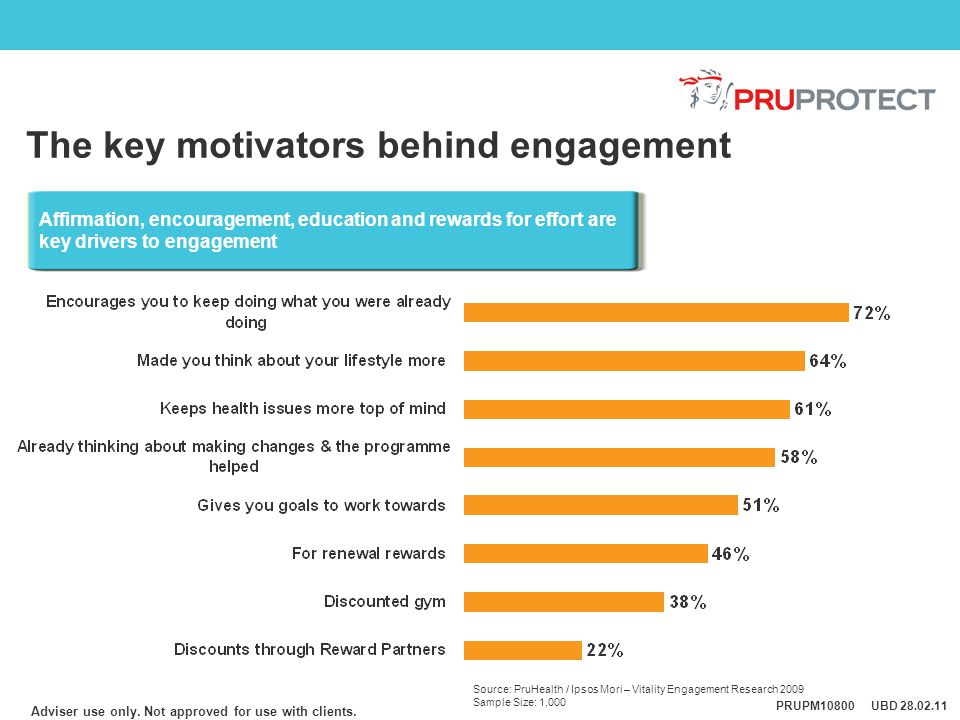 PRUPROTECT

The key motivators behind engagement

Affirmation, encouragement, education and rewards for effort are key drivers to engagement

Encourages you to keep doing what you were already doing 72%

Made you think about your lifestyle more 64%

Keeps health issues more top of mind 61%

Already thinking about making changes & the programme helped 58%

Gives you goals to work towards 51%

For renewal rewards 46%

Discounted gym 38%

Discounts through Reward Partners 22%

Source: PruHealth / Ipsos Mori – Vitality Engagement Research 2009
Sample Size: 1,000

Adviser use only. Not approved for use with clients.

PRUPM10800 UBD 28.02.11